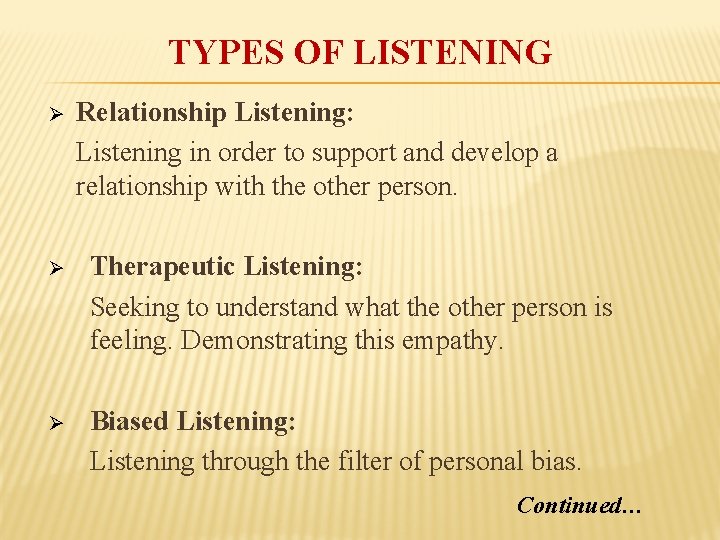 TYPES OF LISTENING

➢ Relationship Listening:
Listening in order to support and develop a relationship with the other person.

➢ Therapeutic Listening:
Seeking to understand what the other person is feeling. Demonstrating this empathy.

➢ Biased Listening:
Listening through the filter of personal bias.

Continued…